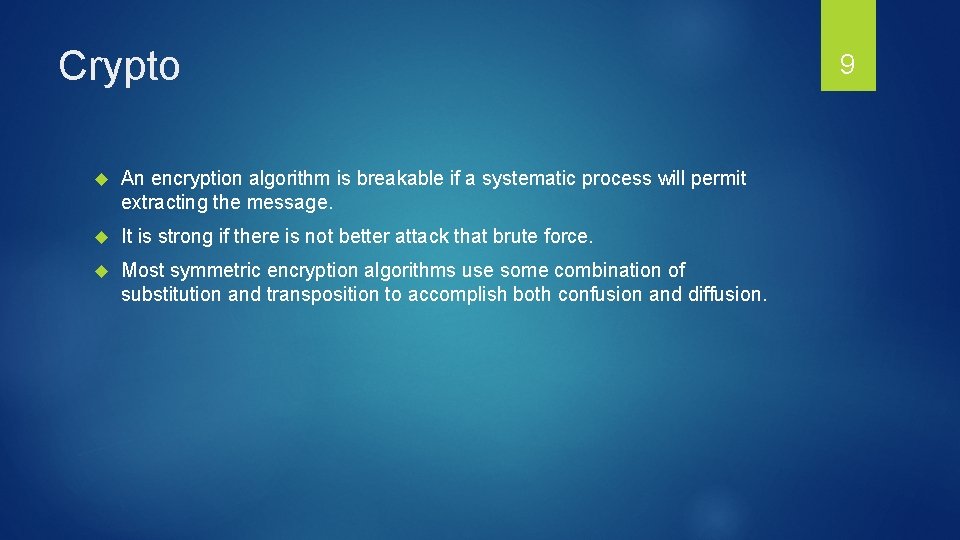 Crypto

9

An encryption algorithm is breakable if a systematic process will permit extracting the message.

It is strong if there is not better attack that brute force.

Most symmetric encryption algorithms use some combination of substitution and transposition to accomplish both confusion and diffusion.